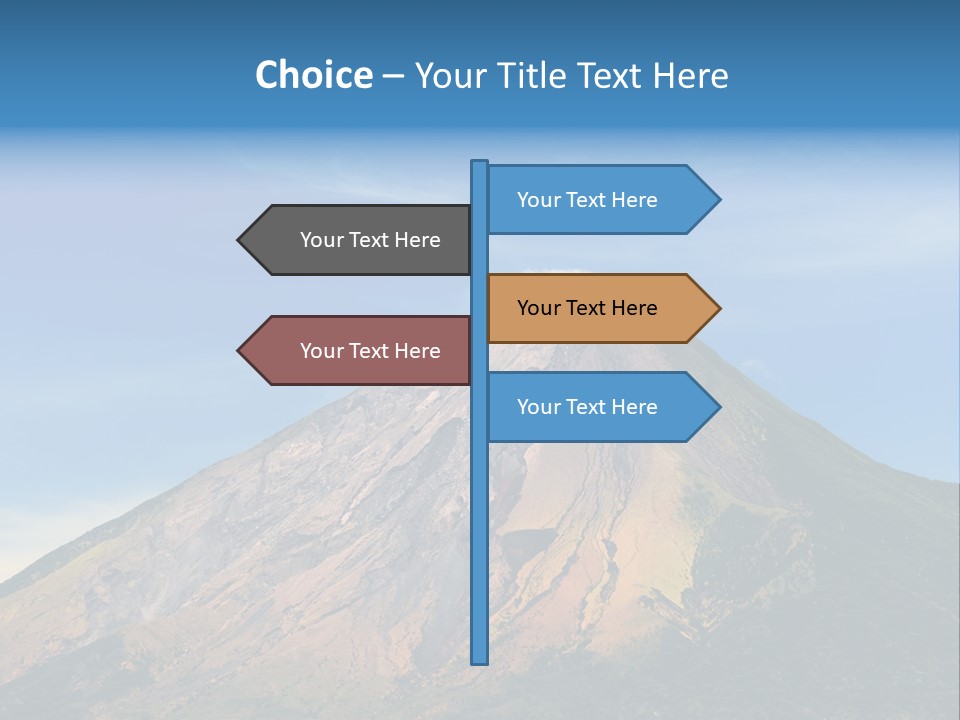 Choice – Your Title Text Here

Your Text Here

Your Text Here

Your Text Here

Your Text Here

Your Text Here